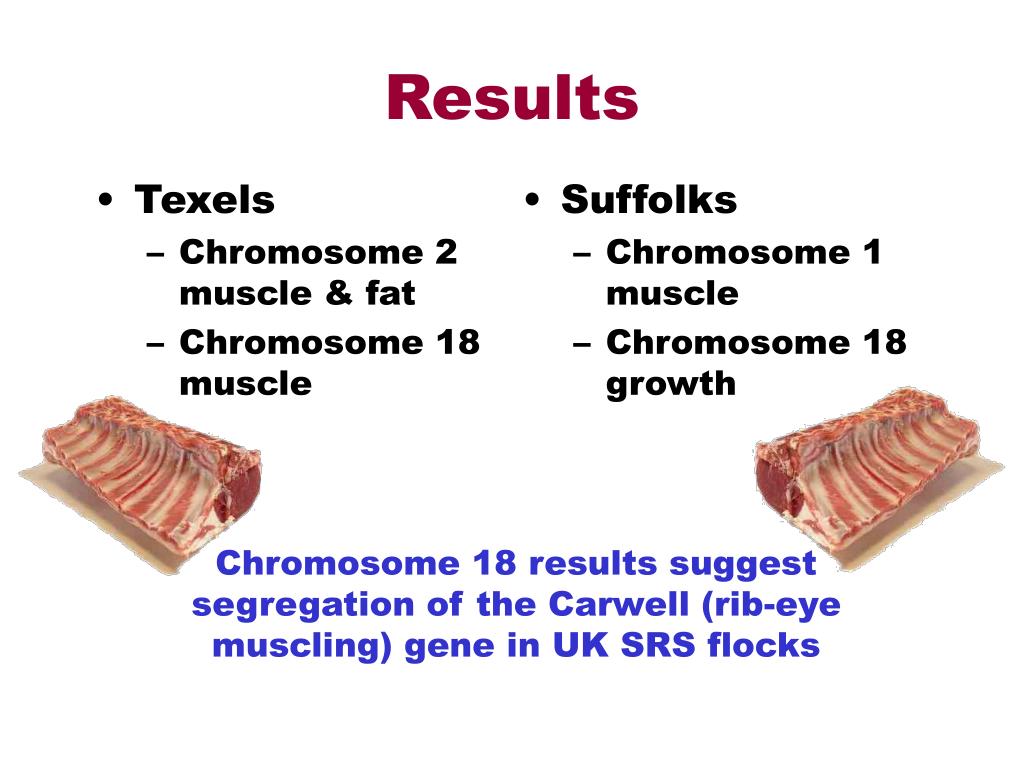 Results

• Texels
– Chromosome 2 muscle & fat
– Chromosome 18 muscle

• Suffolks
– Chromosome 1 muscle
– Chromosome 18 growth

Chromosome 18 results suggest segregation of the Carwell (rib-eye muscling) gene in UK SRS flocks